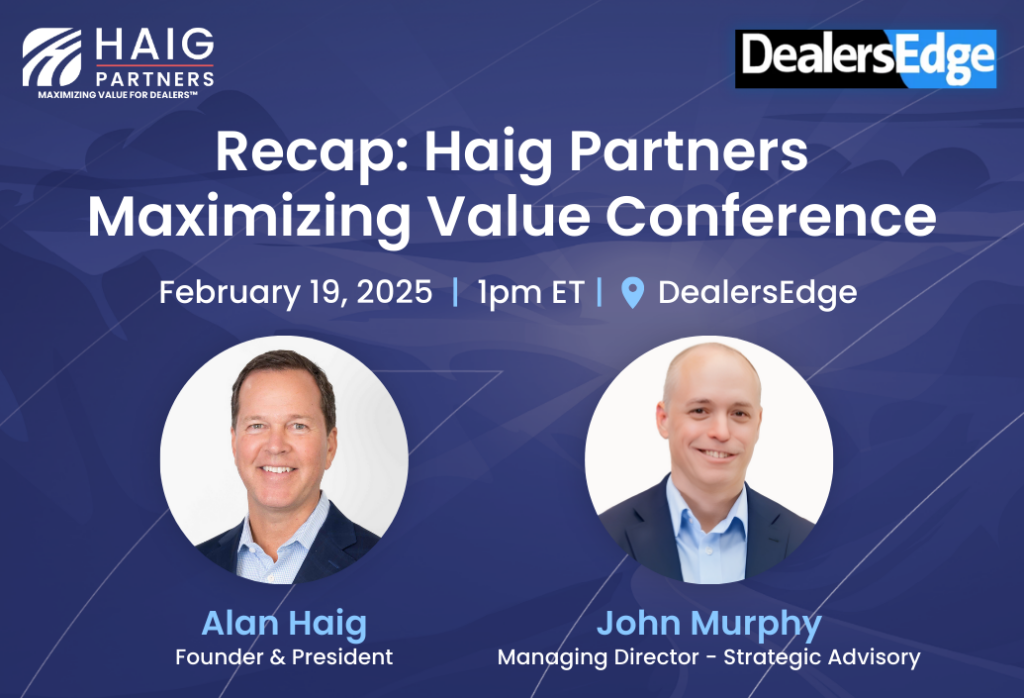 HAIG
PARTNERS
MAXIMIZING VALUE FOR DEALERS™

DealersEdge

Recap: Haig Partners Maximizing Value Conference

February 19, 2025 | 1pm ET | DealersEdge

Alan Haig
Founder & President

John Murphy
Managing Director - Strategic Advisory